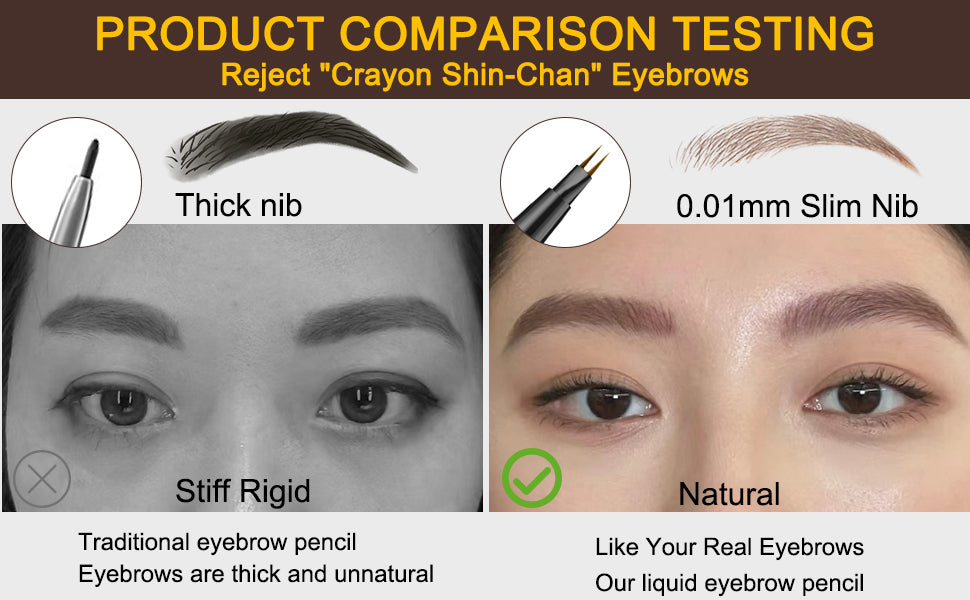 PRODUCT COMPARISON TESTING
Reject "Crayon Shin-Chan" Eyebrows

Thick nib

Stiff Rigid

Traditional eyebrow pencil
Eyebrows are thick and unnatural

0.01mm Slim Nib

Natural

Like Your Real Eyebrows
Our liquid eyebrow pencil